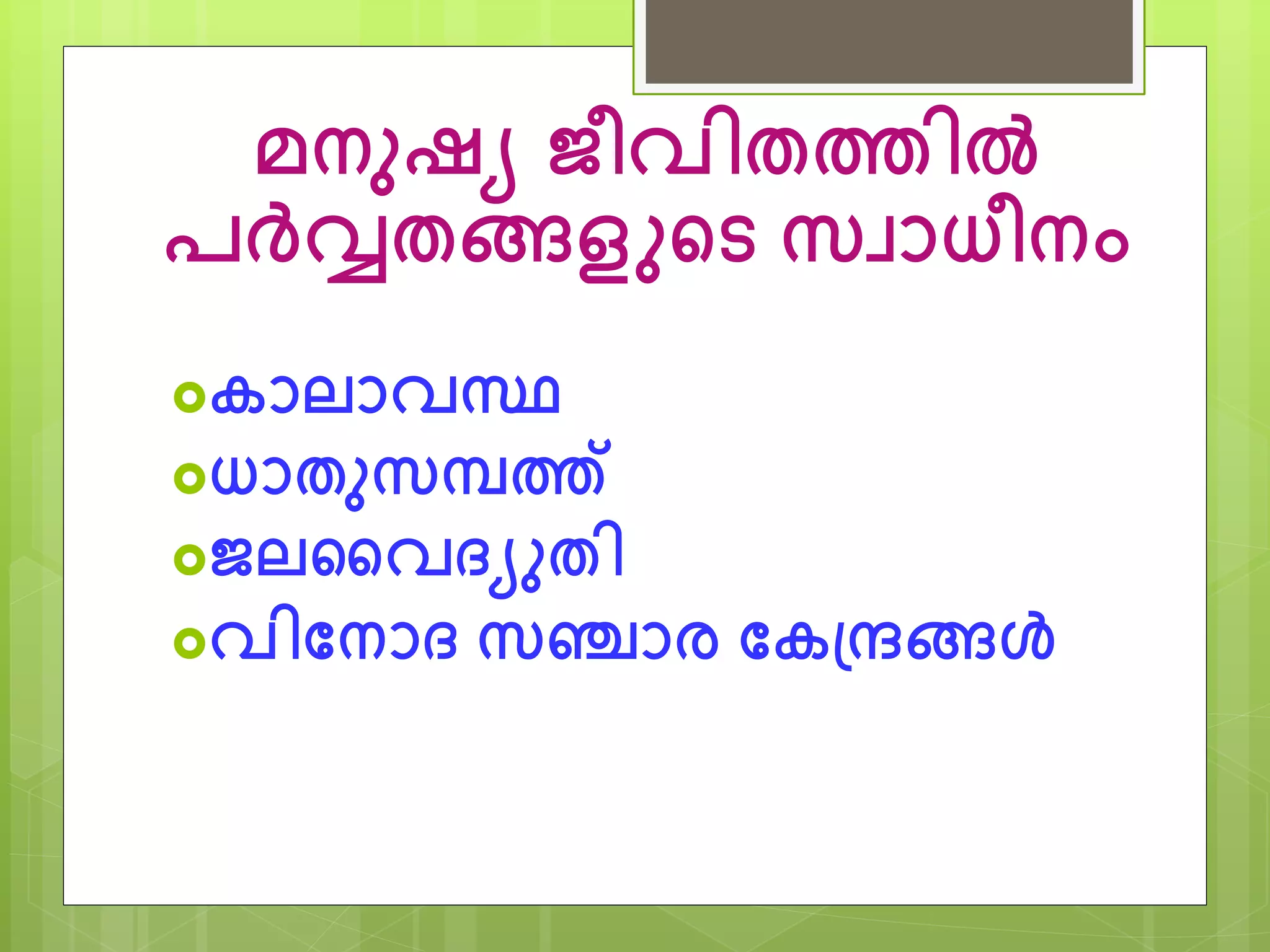 മനുഷ്യ ജീവിതത്തിൽ പർവ്വതങ്ങളുടെ സ്വാധീനം

കാലാവസ്ഥ
ധാതുസമ്പത്ത്
ജലവൈദ്യുതി
വിനോദ സഞ്ചാര കേന്ദ്രങ്ങൾ